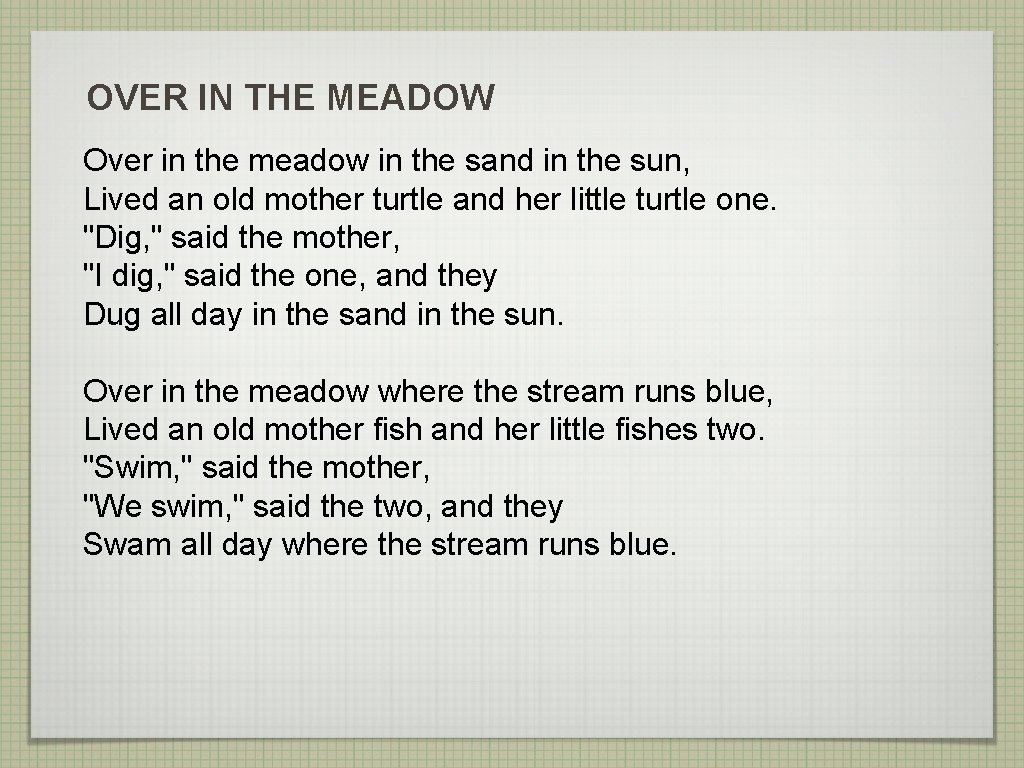 OVER IN THE MEADOW

Over in the meadow in the sand in the sun,
Lived an old mother turtle and her little turtle one.
"Dig," said the mother,
"I dig," said the one, and they
Dug all day in the sand in the sun.

Over in the meadow where the stream runs blue,
Lived an old mother fish and her little fishes two.
"Swim," said the mother,
"We swim," said the two, and they
Swam all day where the stream runs blue.